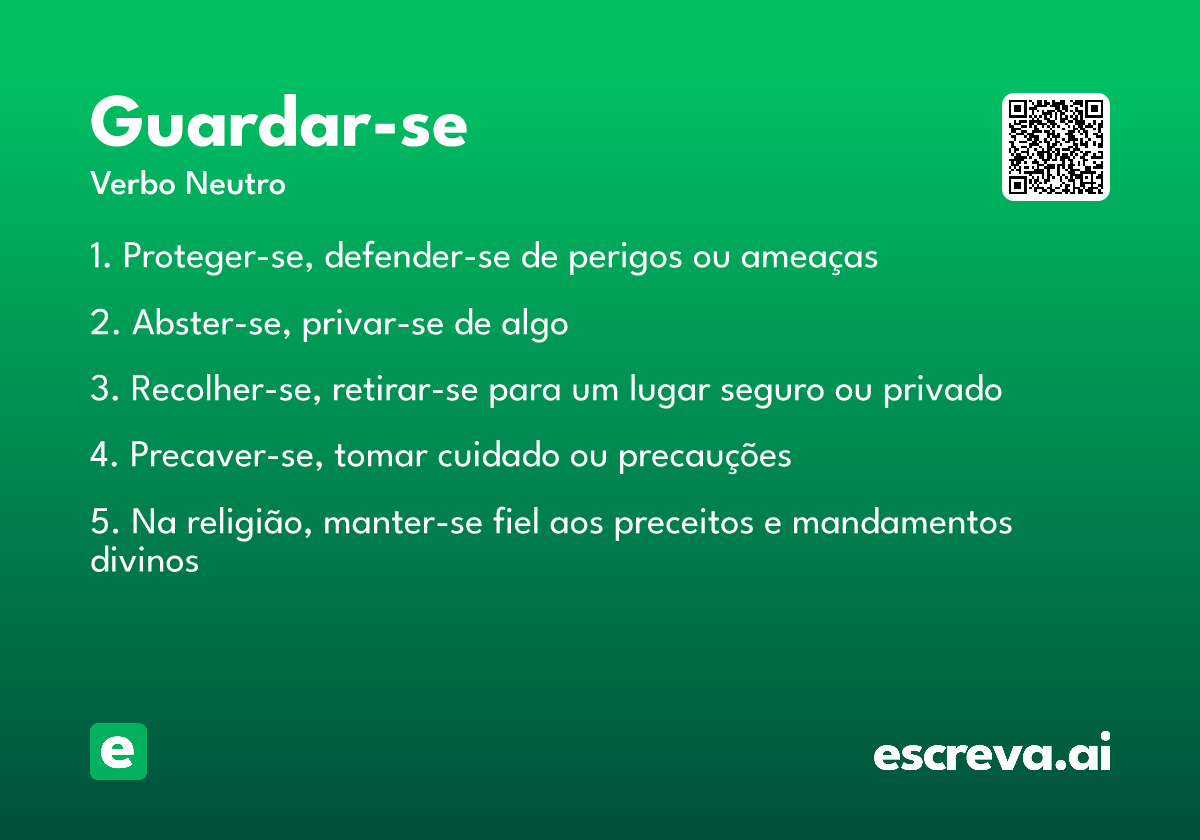 Guardar-se

Verbo Neutro

1. Proteger-se, defender-se de perigos ou ameaças

2. Abster-se, privar-se de algo

3. Recolher-se, retirar-se para um lugar seguro ou privado

4. Precaver-se, tomar cuidado ou precauções

5. Na religião, manter-se fiel aos preceitos e mandamentos divinos

e

escreva.ai